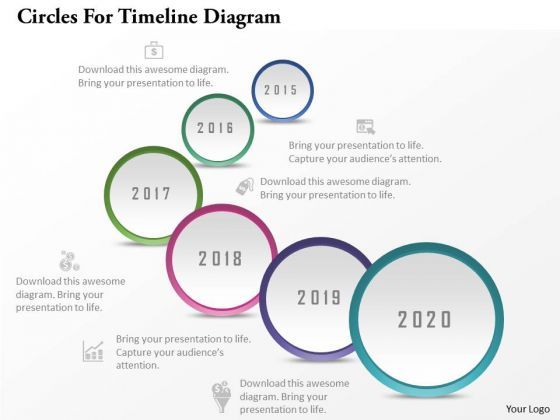 Circles For Timeline Diagram

Download this awesome diagram. Bring your presentation to life.

2015

2016

Bring your presentation to life. Capture your audience's attention.

2017

Download this awesome diagram. Bring your presentation to life.

2018

Download this awesome diagram. Bring your presentation to life.

2019

2020

Bring your presentation to life. Capture your audience's attention.

Download this awesome diagram. Bring your presentation to life.

Your Logo